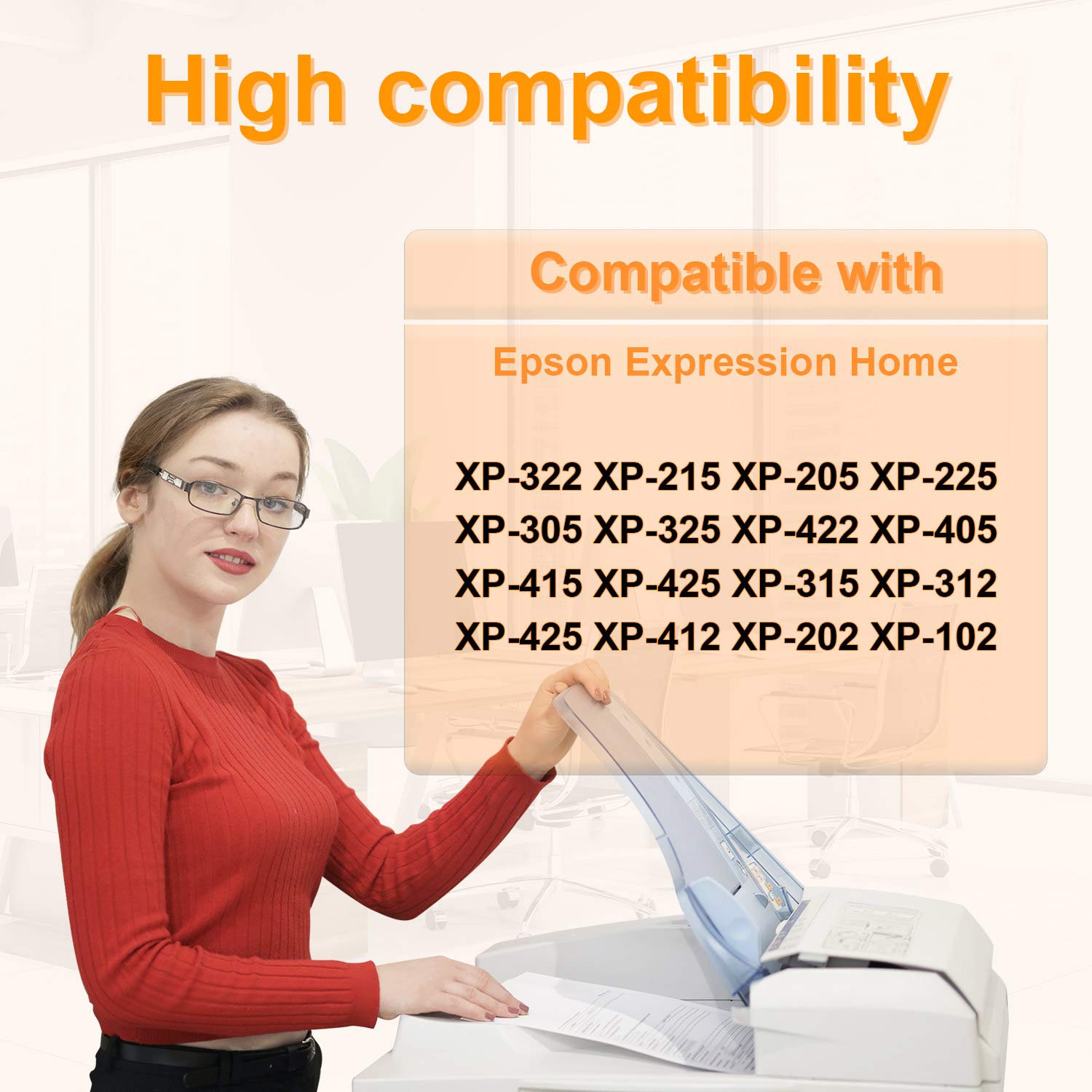 High compatibility

Compatible with

Epson Expression Home

XP-322 XP-215 XP-205 XP-225
XP-305 XP-325 XP-422 XP-405
XP-415 XP-425 XP-315 XP-312
XP-425 XP-412 XP-202 XP-102